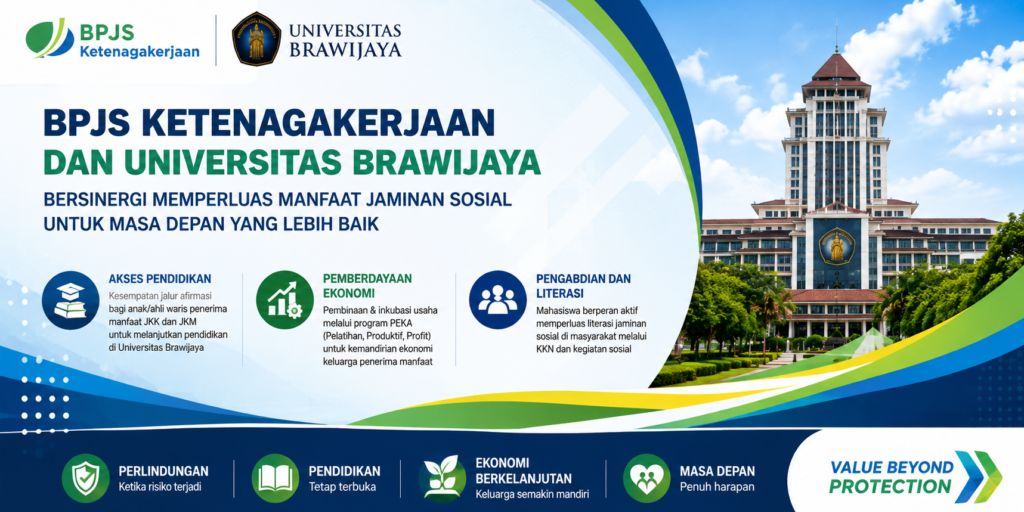 BPJS Ketenagakerjaan

UNIVERSITAS BRAWIJAYA

BPJS KETENAGAKERJAAN DAN UNIVERSITAS BRAWIJAYA

BERSINERGI MEMPERLUAS MANFAAT JAMINAN SOSIAL UNTUK MASA DEPAN YANG LEBIH BAIK

AKSES PENDIDIKAN
Kesempatan jalur afirmasi bagi anak/ahli waris penerima manfaat JKK dan JKM untuk melanjutkan pendidikan di Universitas Brawijaya

PEMBERDAYAAN EKONOMI
Pembinaan & inkubasi usaha melalui program PEKA (Pelatihan, Produktif, Profit) untuk kemandirian ekonomi keluarga penerima manfaat

PENGABDIAN DAN LITERASI
Mahasiswa berperan aktif memperluas literasi jaminan sosial di masyarakat melalui KKN dan kegiatan sosial

PERLINDUNGAN
Ketika risiko terjadi

PENDIDIKAN
Tetap terbuka

EKONOMI BERKELANJUTAN
Keluarga semakin mandiri

MASA DEPAN
Penuh harapan

VALUE BEYOND PROTECTION